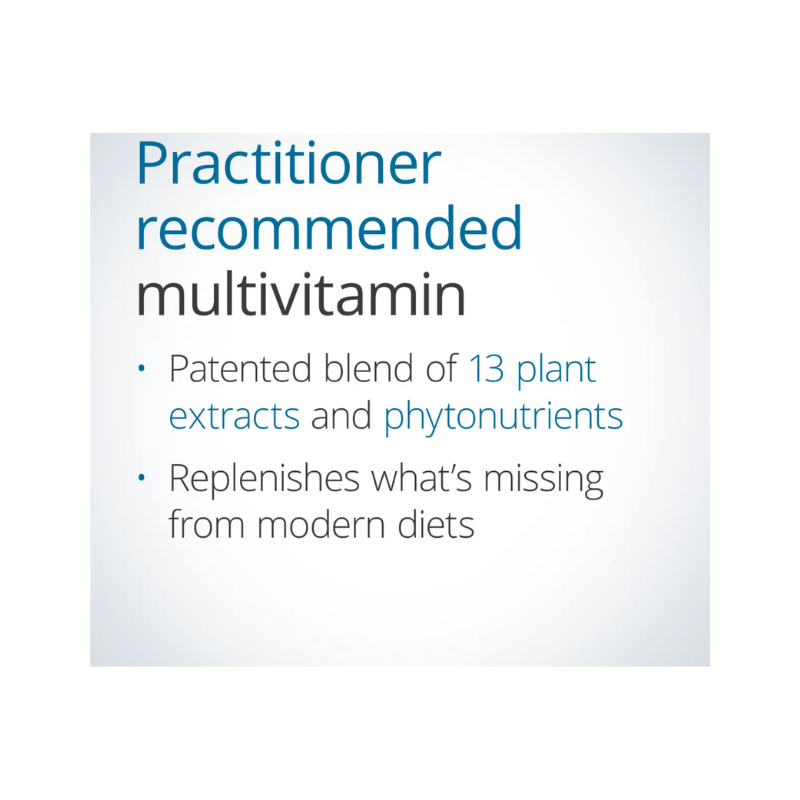 Practitioner recommended multivitamin

• Patented blend of 13 plant extracts and phytonutrients

• Replenishes what's missing from modern diets